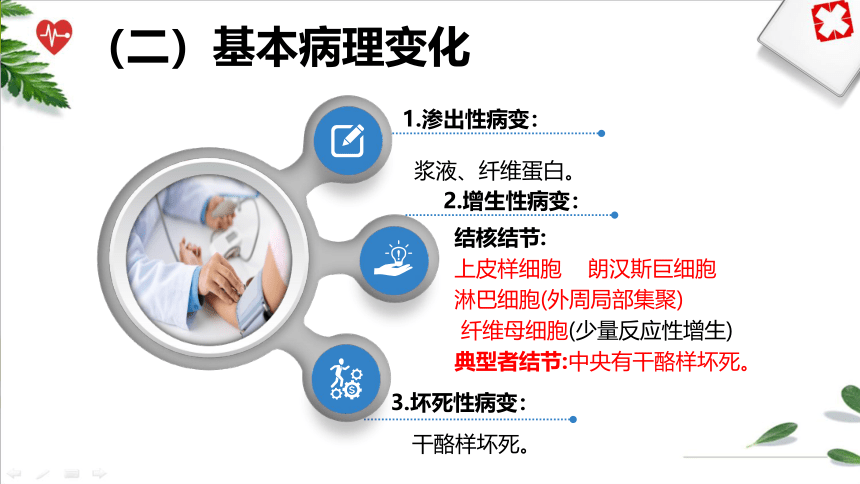 （二）基本病理变化

1.渗出性病变：

浆液、纤维蛋白。

2.增生性病变：

结核结节：

上皮样细胞　朗汉斯巨细胞

淋巴细胞(外周局部集聚)

纤维母细胞(少量反应性增生)

典型者结节:中央有干酪样坏死。

3.坏死性病变：

干酪样坏死。